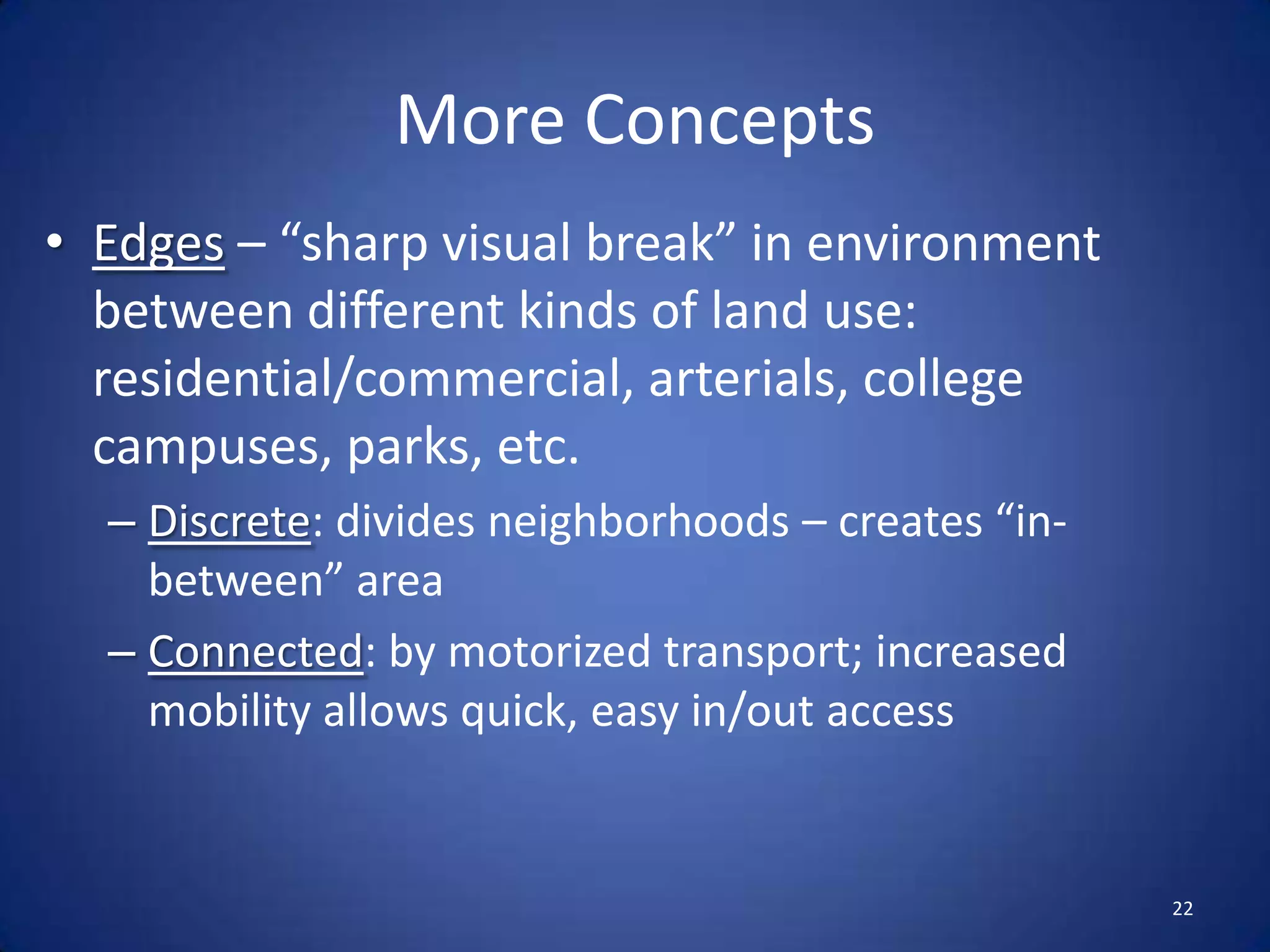 More Concepts

• Edges – “sharp visual break” in environment between different kinds of land use: residential/commercial, arterials, college campuses, parks, etc.

– Discrete: divides neighborhoods – creates “in-between” area

– Connected: by motorized transport; increased mobility allows quick, easy in/out access

22